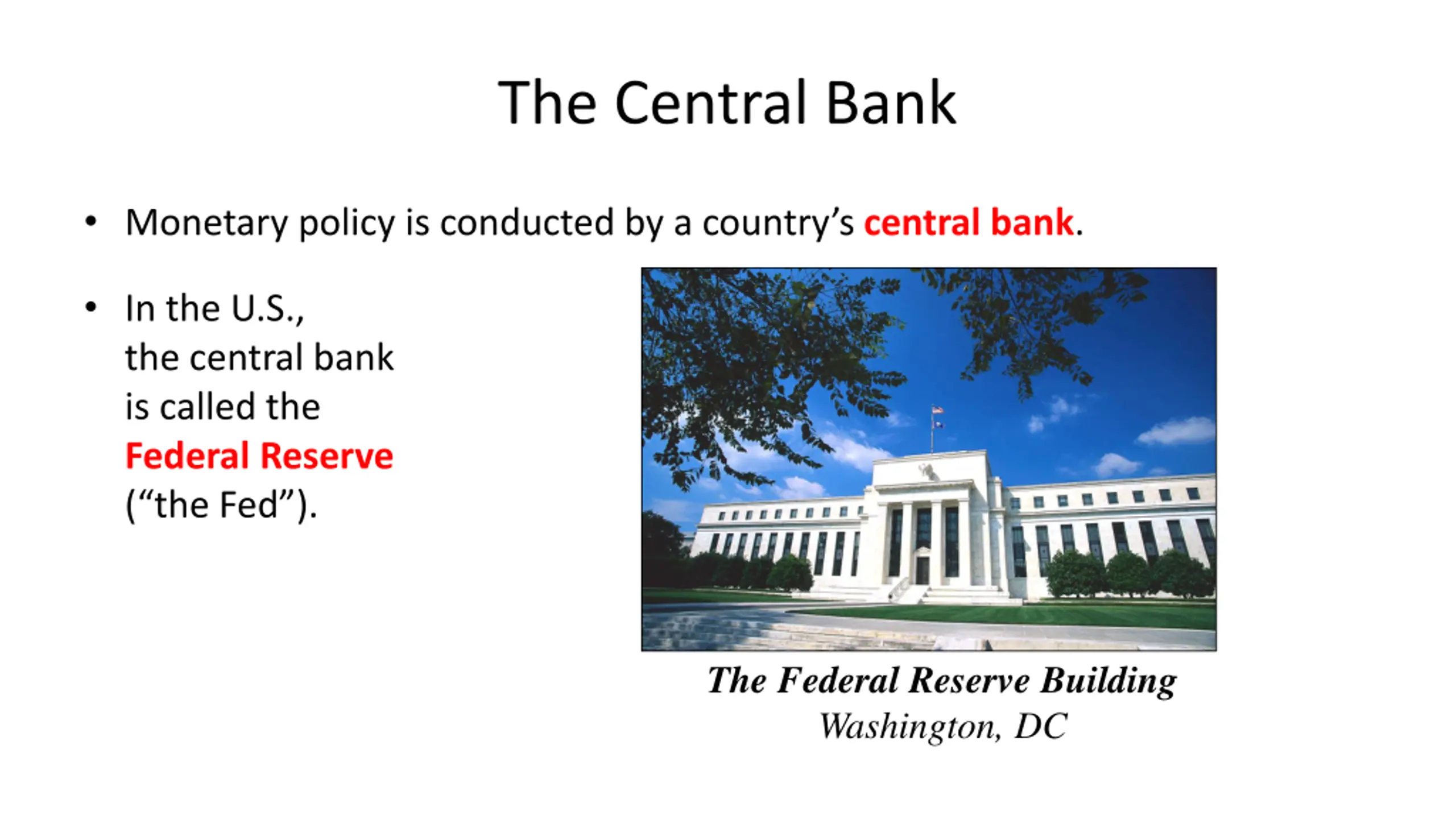 The Central Bank

• Monetary policy is conducted by a country's central bank.

• In the U.S., the central bank is called the Federal Reserve ("the Fed").

The Federal Reserve Building
Washington, DC